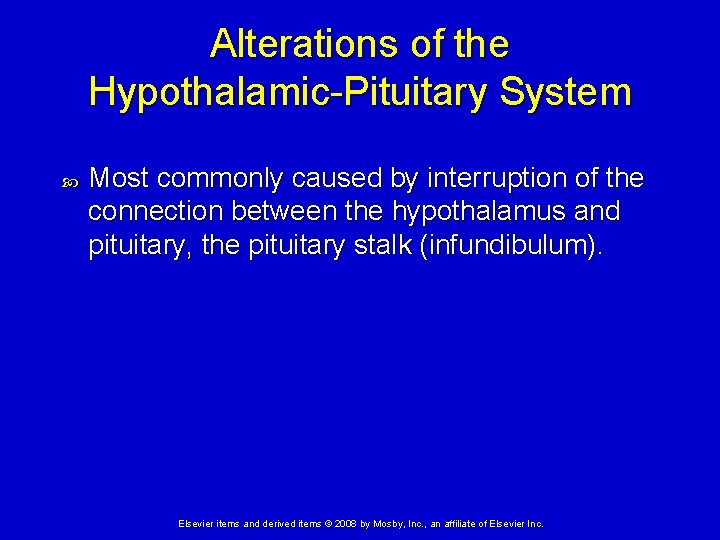 Alterations of the Hypothalamic-Pituitary System

Most commonly caused by interruption of the connection between the hypothalamus and pituitary, the pituitary stalk (infundibulum).

Elsevier items and derived items © 2008 by Mosby, Inc., an affiliate of Elsevier Inc.